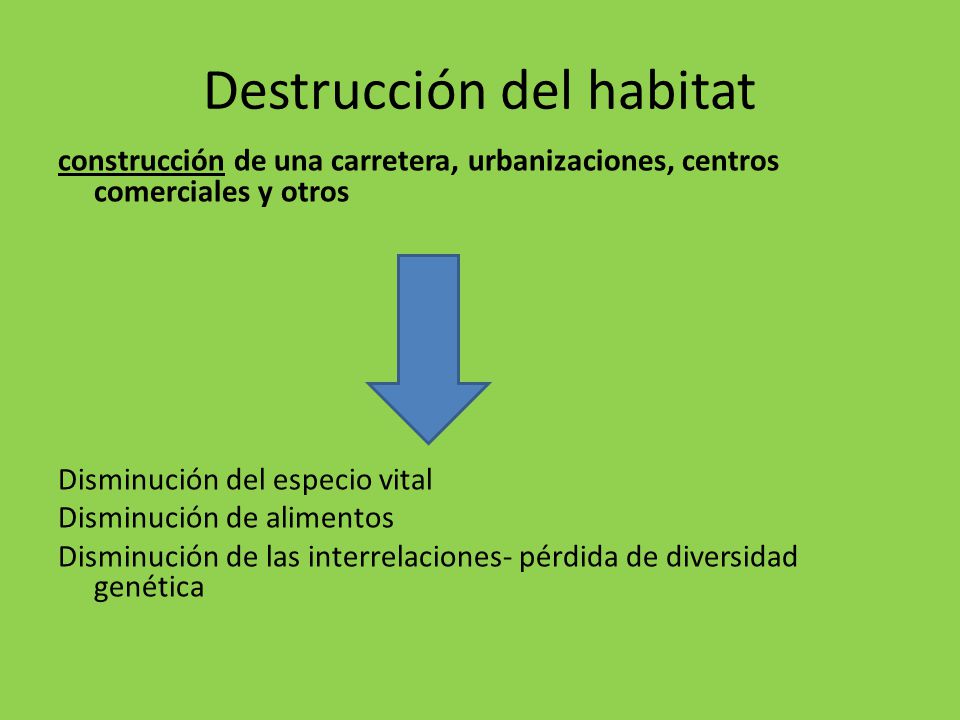 Destrucción del habitat

construcción de una carretera, urbanizaciones, centros comerciales y otros

Disminución del especio vital
Disminución de alimentos
Disminución de las interrelaciones- pérdida de diversidad genética